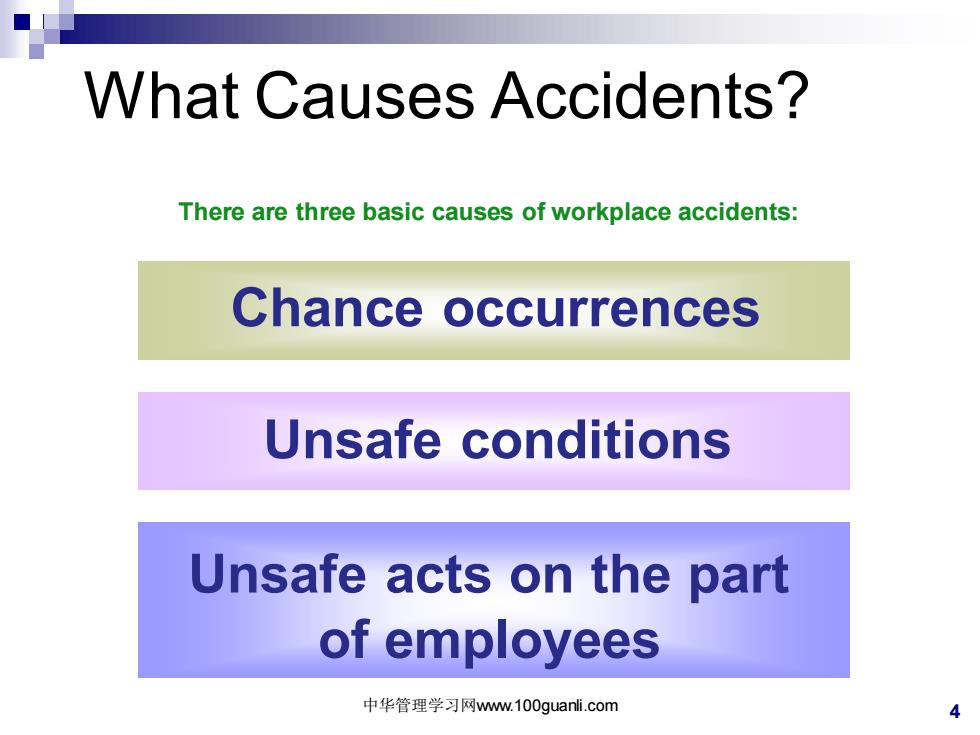 What Causes Accidents?

There are three basic causes of workplace accidents:

Chance occurrences

Unsafe conditions

Unsafe acts on the part of employees

中华管理学习网www.100guanli.com

4